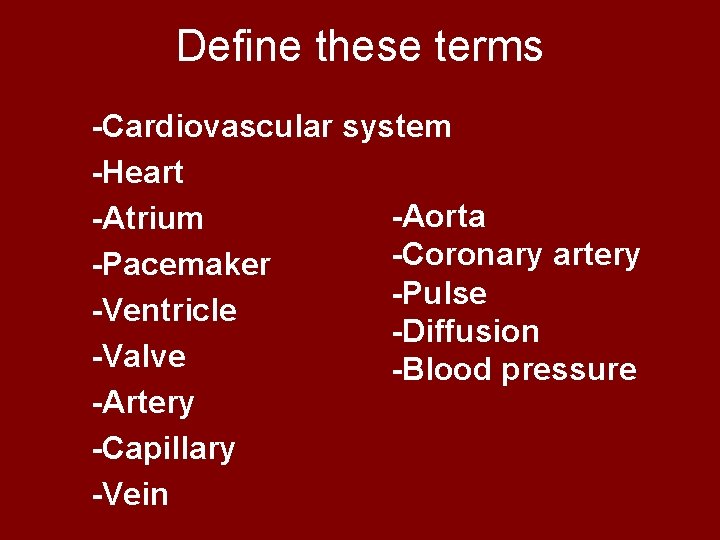 Define these terms

-Cardiovascular system
-Heart
-Atrium
-Pacemaker
-Ventricle
-Valve
-Artery
-Capillary
-Vein

-Aorta
-Coronary artery
-Pulse
-Diffusion
-Blood pressure